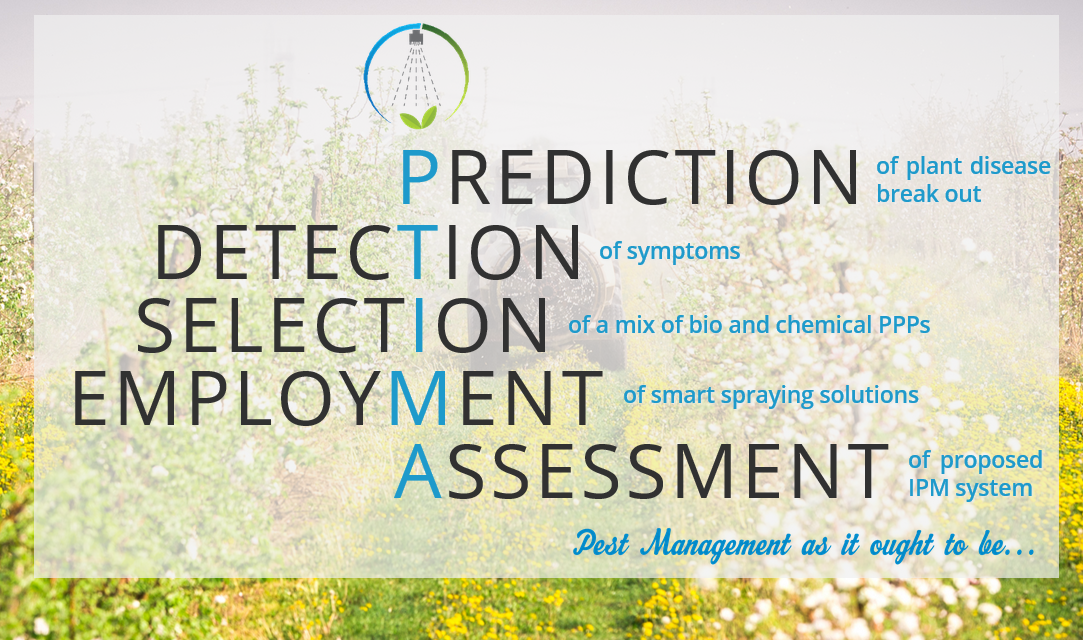 PREDICTION of plant disease break out
DETECTION of symptoms
SELECTION of a mix of bio and chemical PPPs
EMPLOYMENT of smart spraying solutions
ASSESSMENT of proposed IPM system

Pest Management as it ought to be...